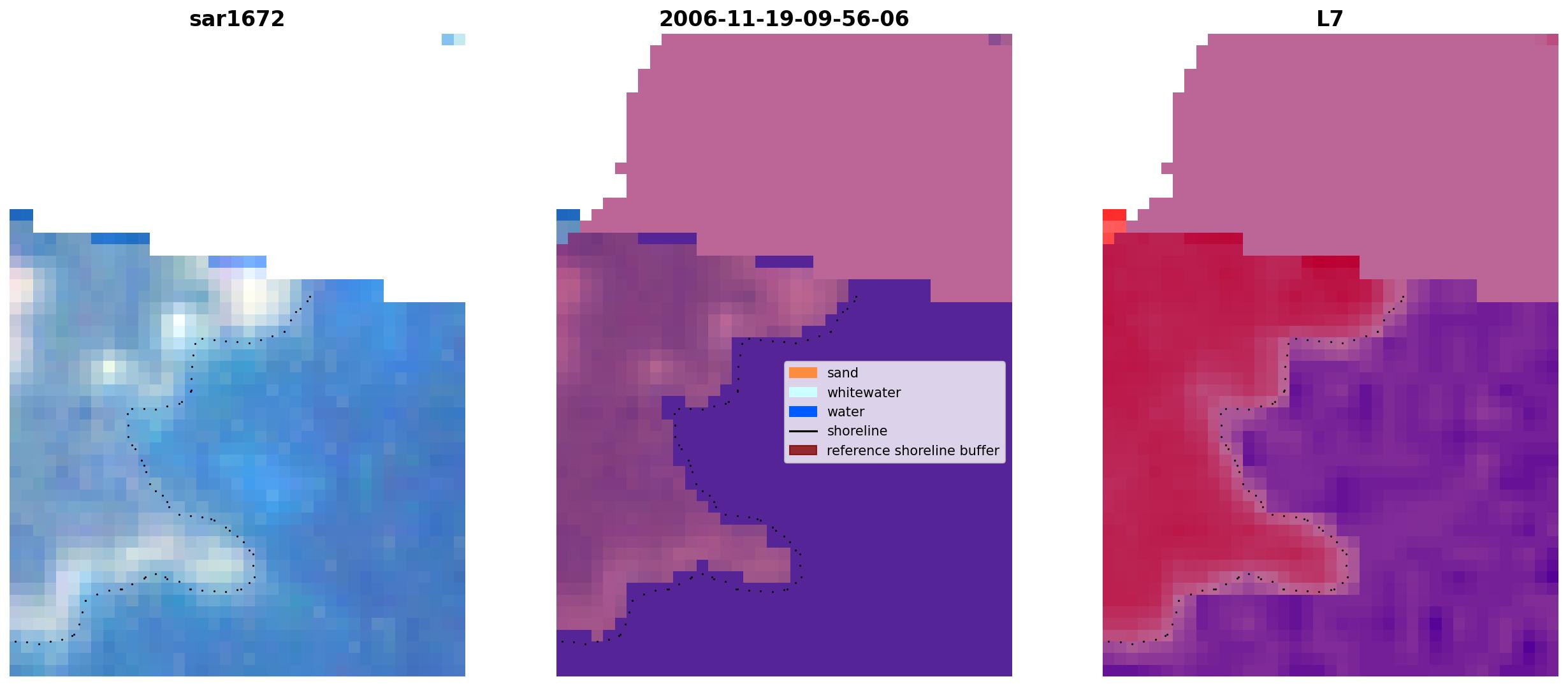 sar1672

2006-11-19-09-56-06

L7

sand
whitewater
water
shoreline
reference shoreline buffer